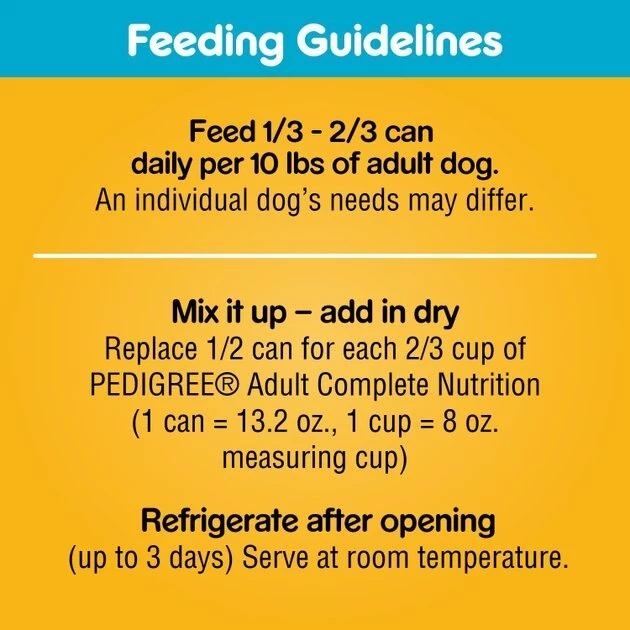 Feeding Guidelines

Feed 1/3 - 2/3 can daily per 10 lbs of adult dog.
An individual dog's needs may differ.

Mix it up – add in dry
Replace 1/2 can for each 2/3 cup of PEDIGREE® Adult Complete Nutrition (1 can = 13.2 oz., 1 cup = 8 oz. measuring cup)

Refrigerate after opening
(up to 3 days) Serve at room temperature.